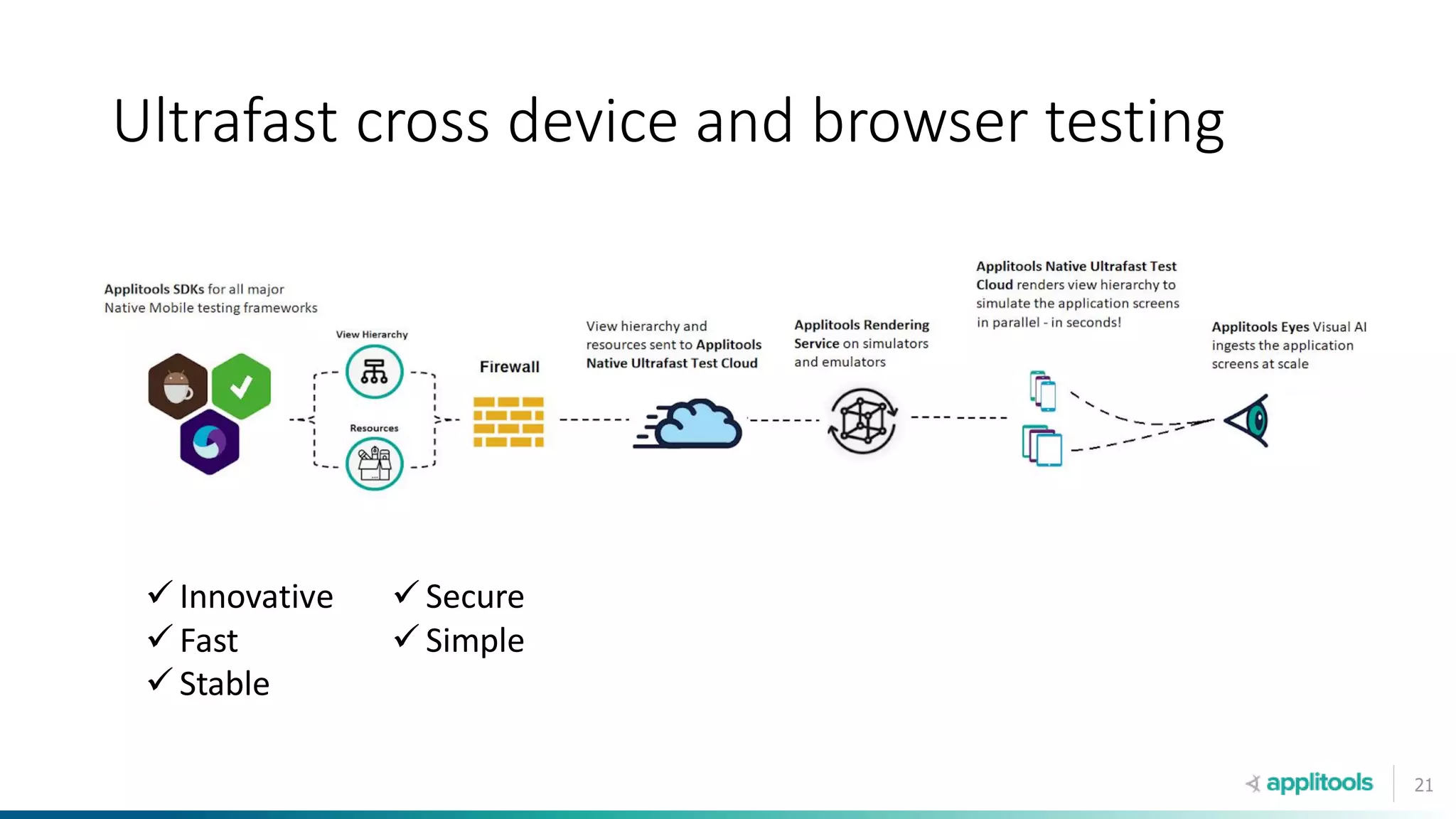 Ultrafast cross device and browser testing

Applitools SDKs for all major Native Mobile testing frameworks

View Hierarchy

Resources

Firewall

View hierarchy and resources sent to Applitools Native Ultrafast Test Cloud

Applitools Rendering Service on simulators and emulators

Applitools Native Ultrafast Test Cloud renders view hierarchy to simulate the application screens in parallel - in seconds!

Applitools Eyes Visual AI ingests the application screens at scale

✓ Innovative
✓ Fast
✓ Stable

✓ Secure
✓ Simple

applitools

21